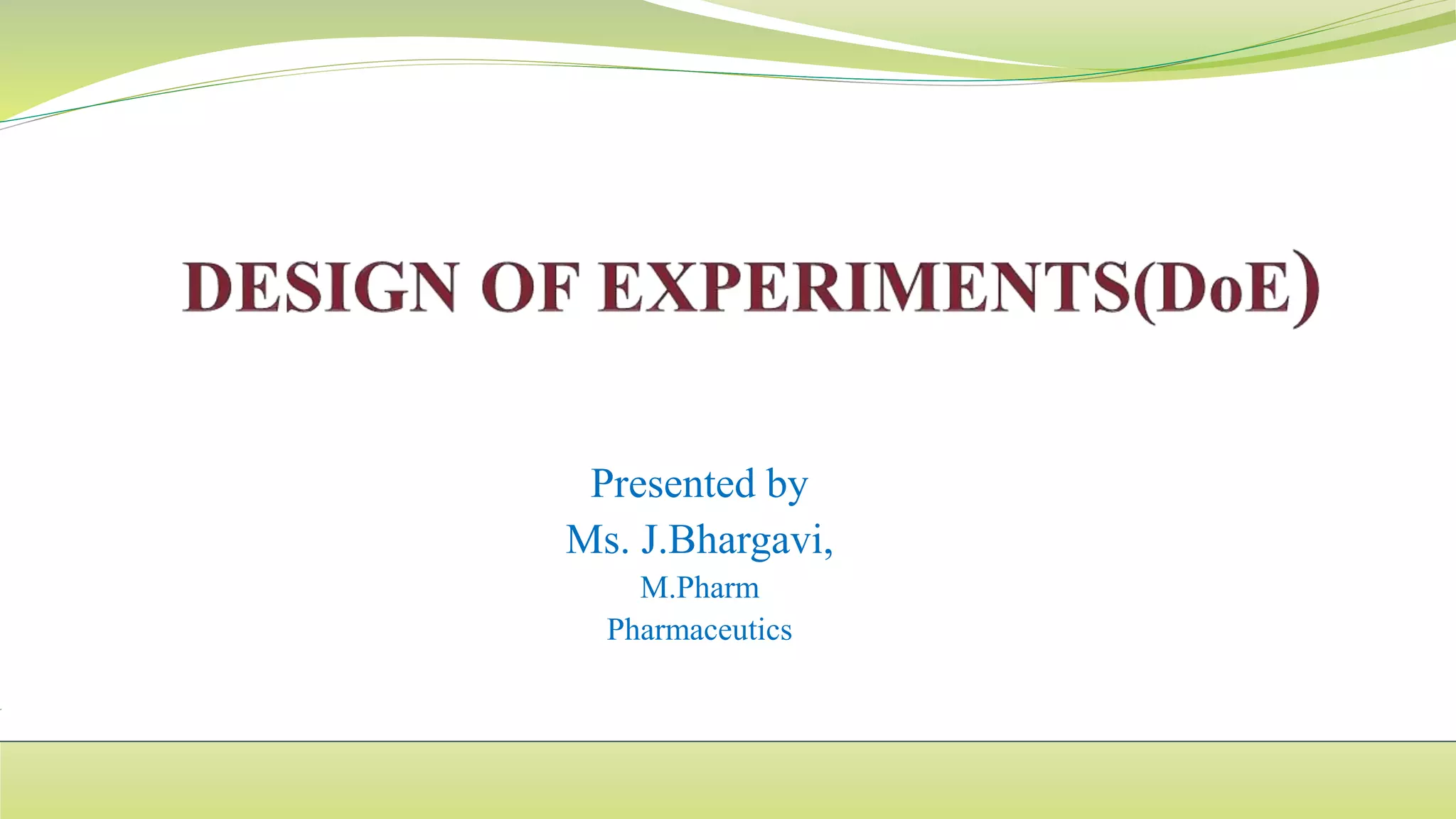 DESIGN OF EXPERIMENTS(DoE)

Presented by
Ms. J.Bhargavi,
M.Pharm
Pharmaceutics